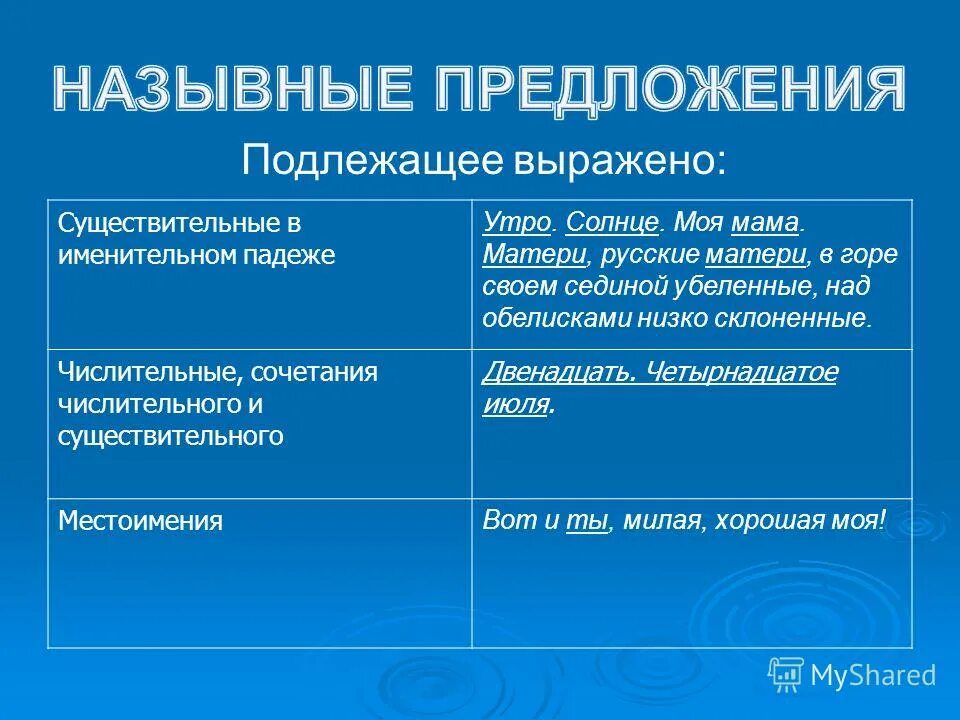 НАЗЫВНЫЕ ПРЕДЛОЖЕНИЯ

Подлежащее выражено:

| | |
|---|---|
| Существительные в именительном падеже | Утро. Солнце. Моя мама. Матери, русские матери, в горе своем сединой убеленные, над обелисками низко склоненные. |
| Числительные, сочетания числительного и существительного | Двенадцать. Четырнадцатое июля. |
| Местоимения | Вот и ты, милая, хорошая моя! |

MyShared